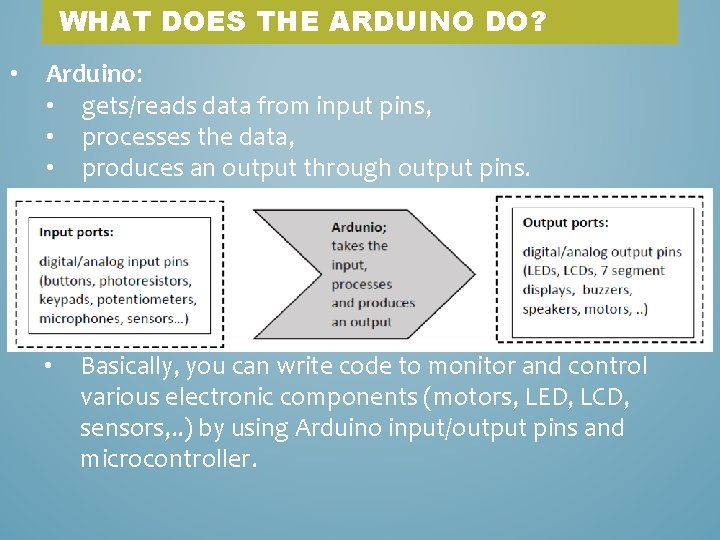 WHAT DOES THE ARDUINO DO?

• Arduino:
 • gets/reads data from input pins,
 • processes the data,
 • produces an output through output pins.

Input ports:

digital/analog input pins (buttons, photoresistors, keypads, potentiometers, microphones, sensors...)

Ardunio; takes the input, processes and produces an output

Output ports:

digital/analog output pins (LEDs, LCDs, 7 segment displays, buzzers, speakers, motors, ..)

 • Basically, you can write code to monitor and control various electronic components (motors, LED, LCD, sensors,..) by using Arduino input/output pins and microcontroller.